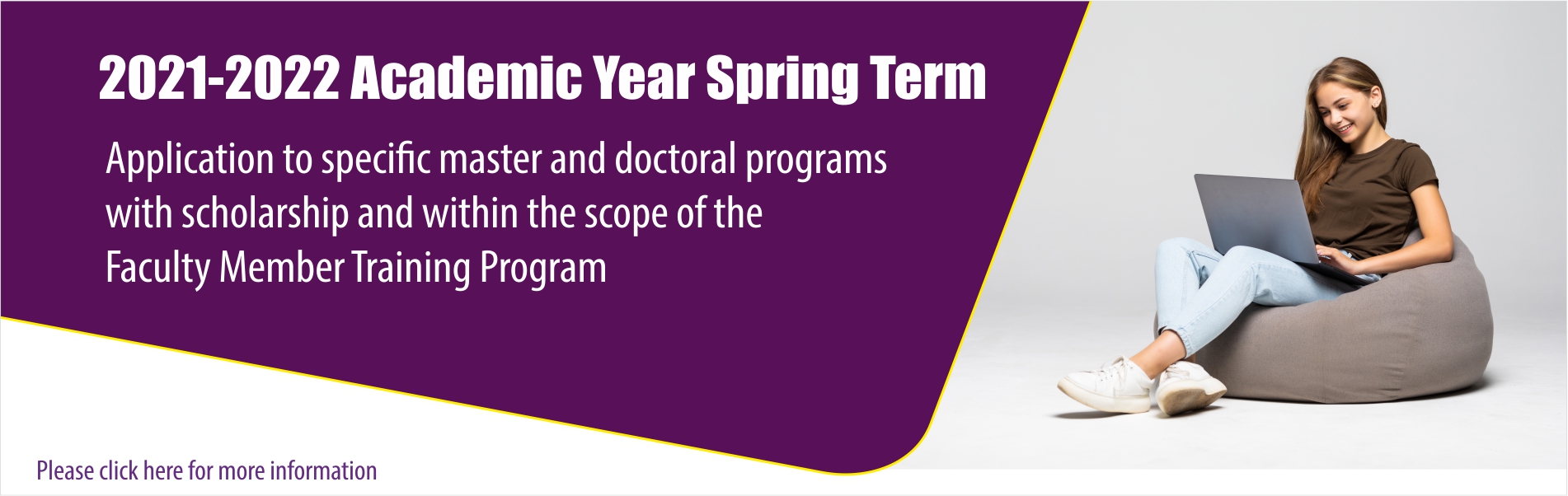 2021-2022 Academic Year Spring Term

Application to specific master and doctoral programs with scholarship and within the scope of the Faculty Member Training Program

Please click here for more information